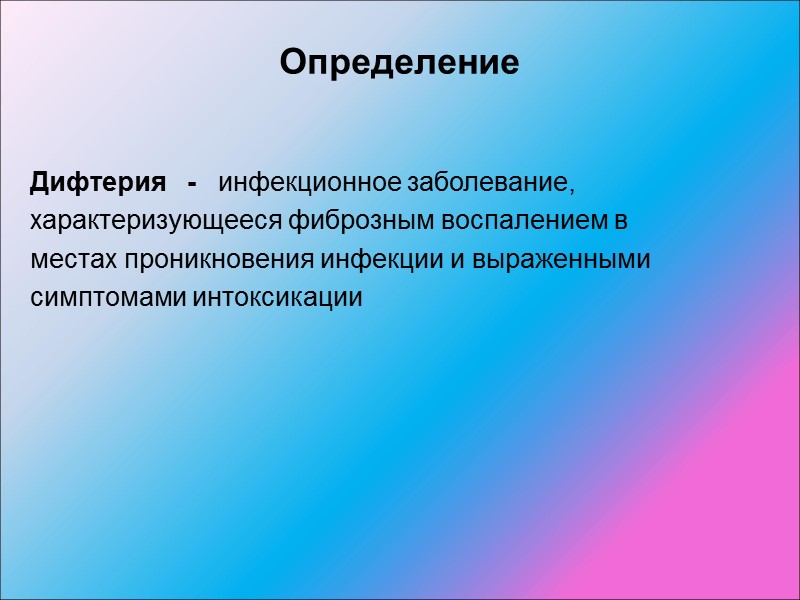 Определение

Дифтерия - инфекционное заболевание, характеризующееся фиброзным воспалением в местах проникновения инфекции и выраженными симптомами интоксикации